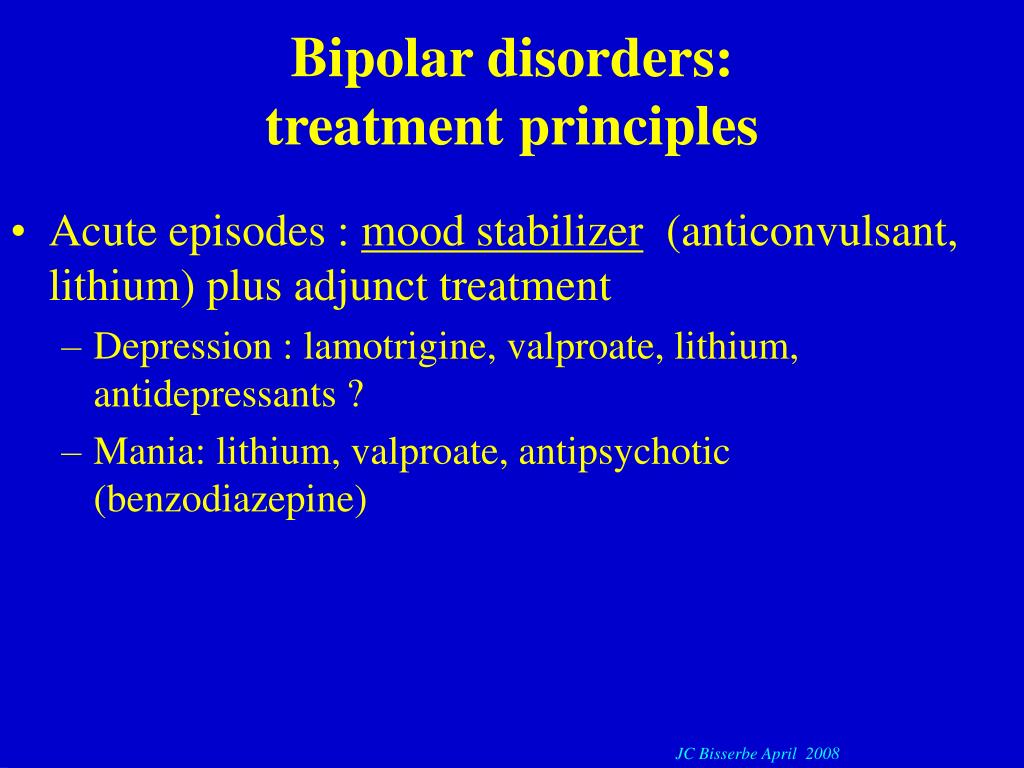 Bipolar disorders:
treatment principles

• Acute episodes : mood stabilizer (anticonvulsant, lithium) plus adjunct treatment
– Depression : lamotrigine, valproate, lithium, antidepressants ?
– Mania: lithium, valproate, antipsychotic (benzodiazepine)

JC Bisserbe April 2008